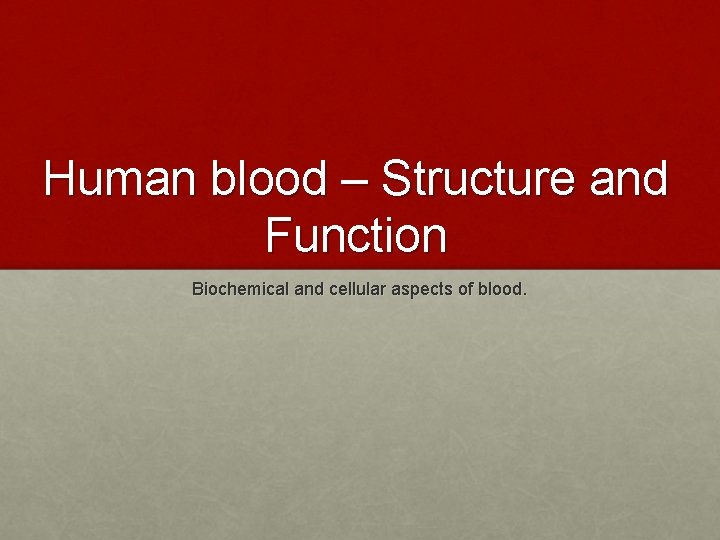 Human blood – Structure and Function

Biochemical and cellular aspects of blood.